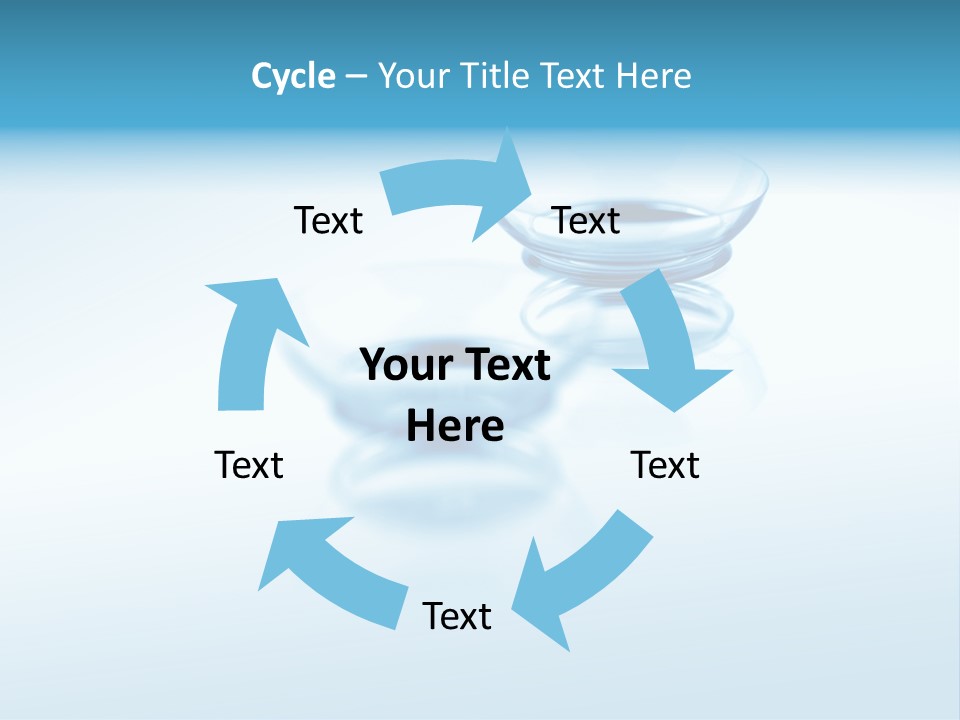 Cycle – Your Title Text Here

Text

Text

Your Text Here

Text

Text

Text